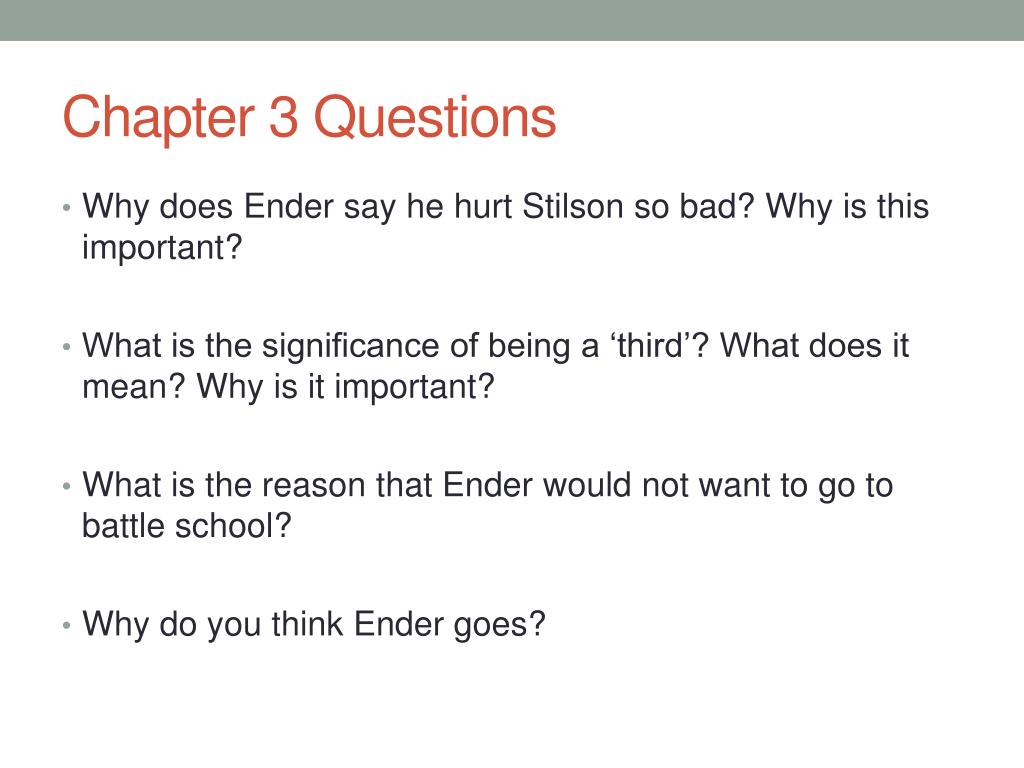 Chapter 3 Questions

• Why does Ender say he hurt Stilson so bad? Why is this important?

• What is the significance of being a ‘third’? What does it mean? Why is it important?

• What is the reason that Ender would not want to go to battle school?

• Why do you think Ender goes?